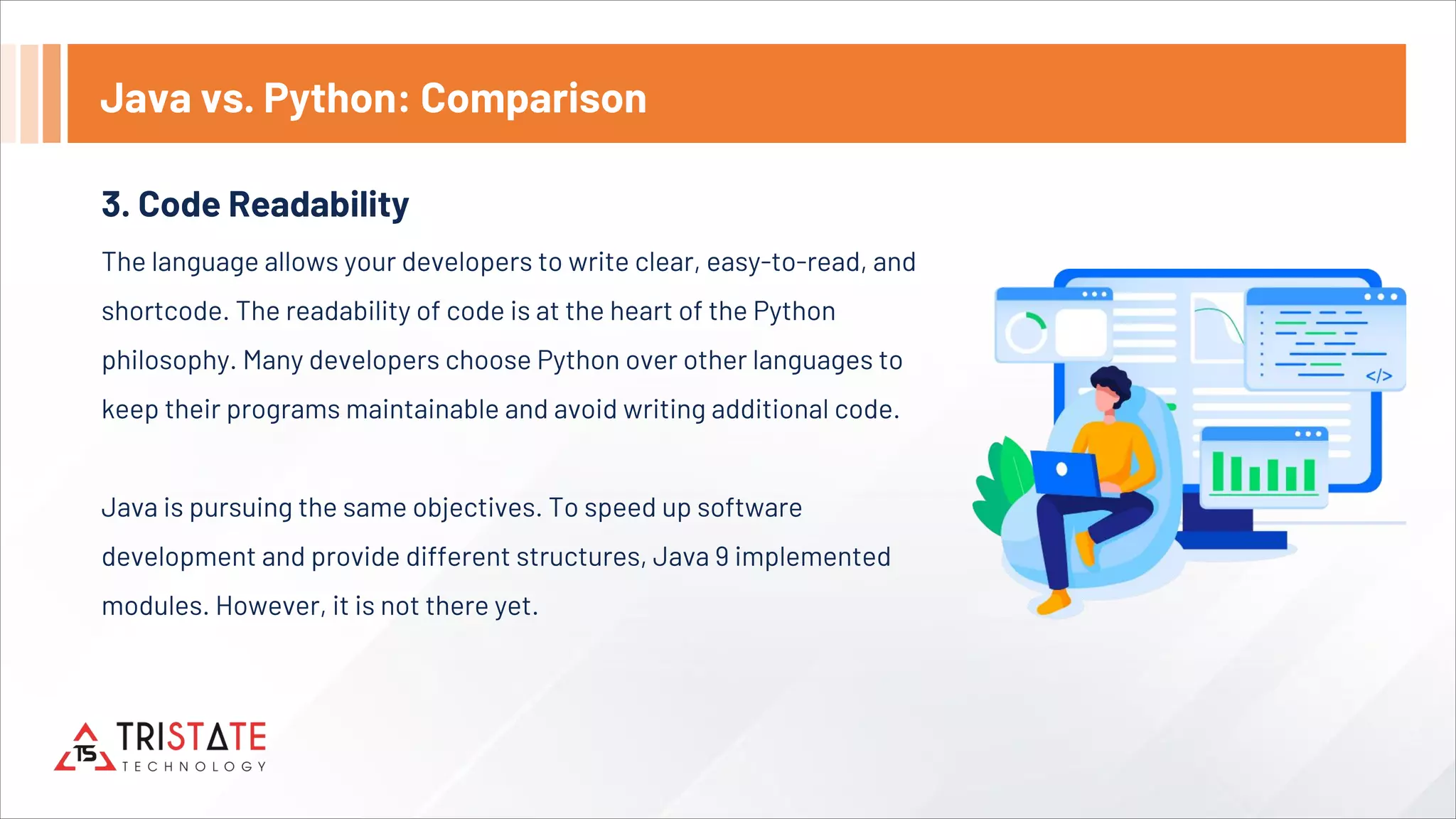 Java vs. Python: Comparison

3. Code Readability

The language allows your developers to write clear, easy-to-read, and shortcode. The readability of code is at the heart of the Python philosophy. Many developers choose Python over other languages to keep their programs maintainable and avoid writing additional code.

Java is pursuing the same objectives. To speed up software development and provide different structures, Java 9 implemented modules. However, it is not there yet.

</>

TS TRISTATE TECHNOLOGY